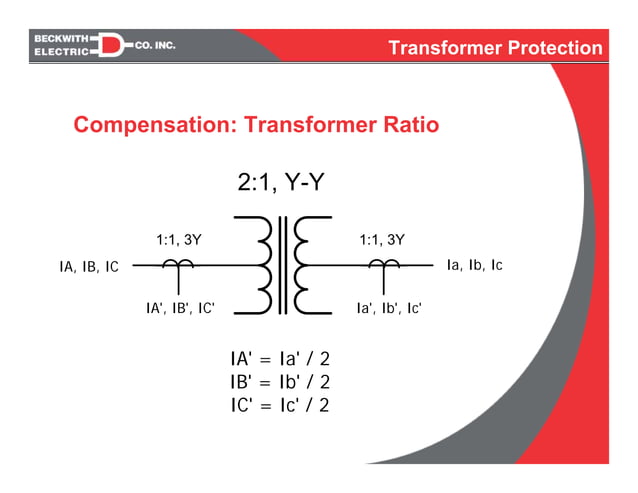 BECKWITH ELECTRIC CO. INC.

Transformer Protection

Compensation: Transformer Ratio

2:1, Y-Y

1:1, 3Y

1:1, 3Y

IA, IB, IC

Ia, Ib, Ic

IA', IB', IC'

Ia', Ib', Ic'

IA' = Ia' / 2
IB' = Ib' / 2
IC' = Ic' / 2